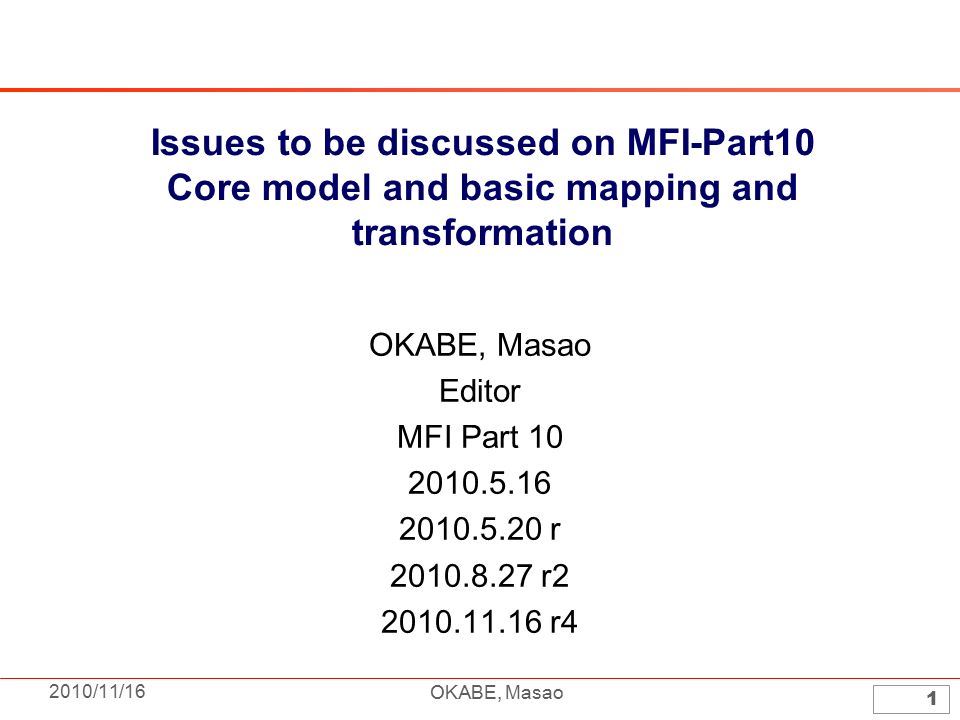 Issues to be discussed on MFI-Part10
Core model and basic mapping and transformation

OKABE, Masao
Editor
MFI Part 10
2010.5.16
2010.5.20 r
2010.8.27 r2
2010.11.16 r4

2010/11/16
OKABE, Masao
1